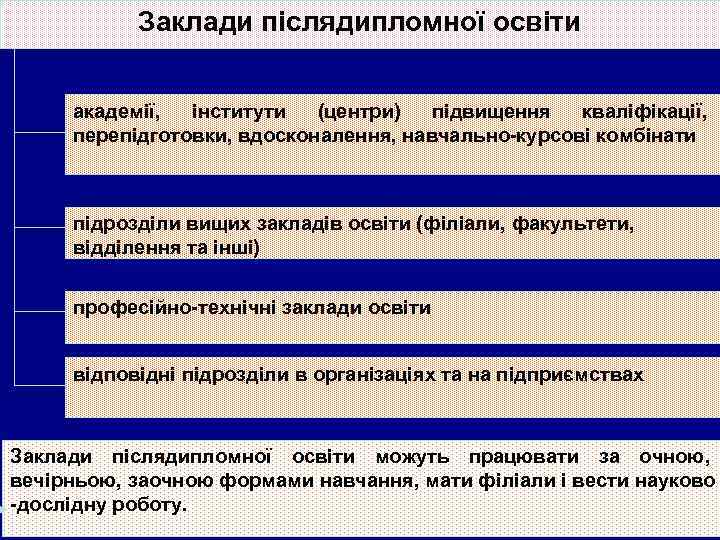 Заклади післядипломної освіти

академії, інститути (центри) підвищення кваліфікації, перепідготовки, вдосконалення, навчально-курсові комбінати

підрозділи вищих закладів освіти (філіали, факультети, відділення та інші)

професійно-технічні заклади освіти

відповідні підрозділи в організаціях та на підприємствах

Заклади післядипломної освіти можуть працювати за очною, вечірньою, заочною формами навчання, мати філіали і вести науково -дослідну роботу.